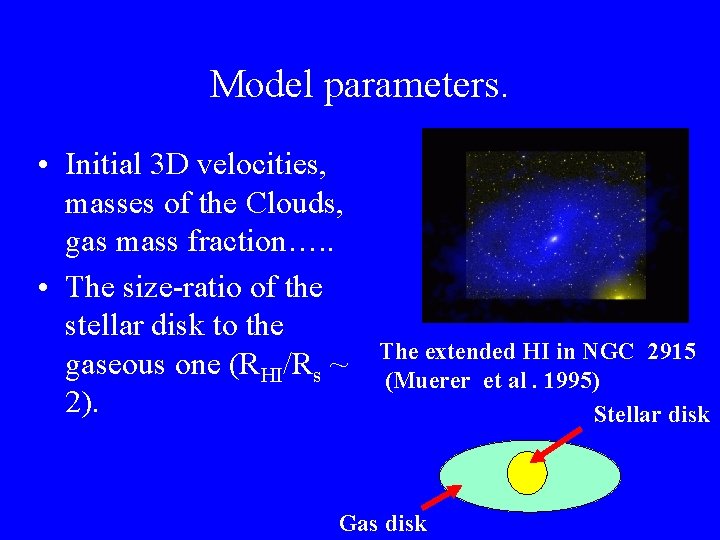 Model parameters.

• Initial 3D velocities, masses of the Clouds, gas mass fraction…..

• The size-ratio of the stellar disk to the gaseous one ($R_{HI}/R_s \sim 2$).

The extended HI in NGC 2915 (Muerer et al . 1995)

Stellar disk

Gas disk